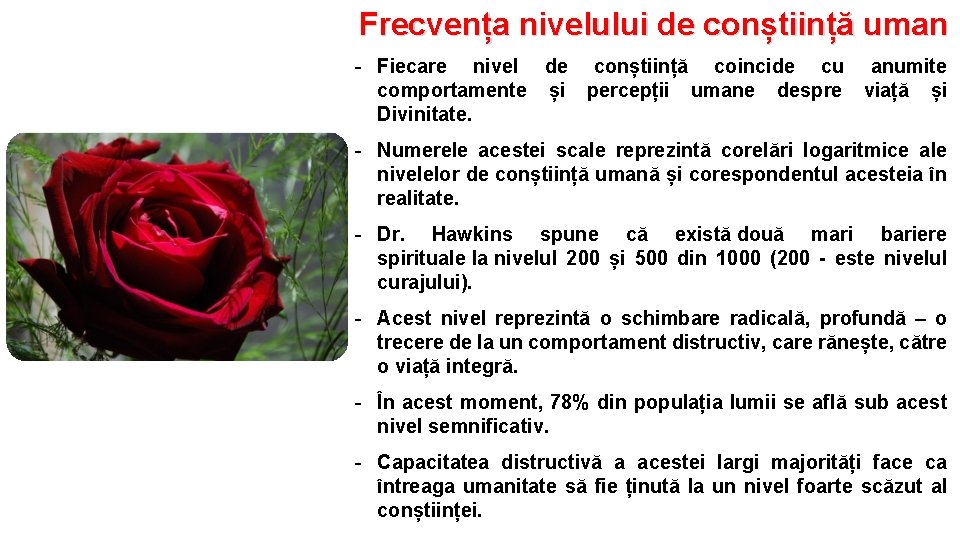 Frecvența nivelului de conștiință uman

- Fiecare nivel de conștiință coincide cu anumite comportamente și percepții umane despre viață și Divinitate.

- Numerele acestei scale reprezintă corelări logaritmice ale nivelelor de conștiință umană și corespondentul acesteia în realitate.

- Dr. Hawkins spune că există două mari bariere spirituale la nivelul 200 și 500 din 1000 (200 - este nivelul curajului).

- Acest nivel reprezintă o schimbare radicală, profundă – o trecere de la un comportament distructiv, care rănește, către o viață integră.

- În acest moment, 78% din populația lumii se află sub acest nivel semnificativ.

- Capacitatea distructivă a acestei largi majorități face ca întreaga umanitate să fie ținută la un nivel foarte scăzut al conștiinței.